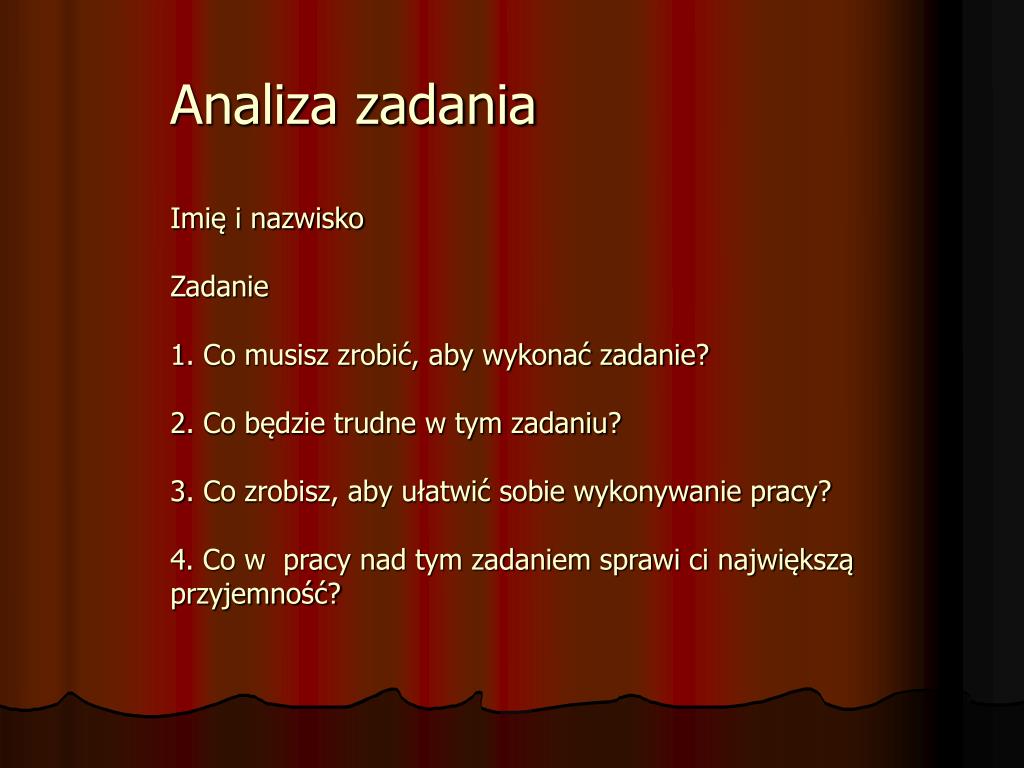 Analiza zadania

Imię i nazwisko

Zadanie

1. Co musisz zrobić, aby wykonać zadanie?

2. Co będzie trudne w tym zadaniu?

3. Co zrobisz, aby ułatwić sobie wykonywanie pracy?

4. Co w  pracy nad tym zadaniem sprawi ci największą przyjemność?